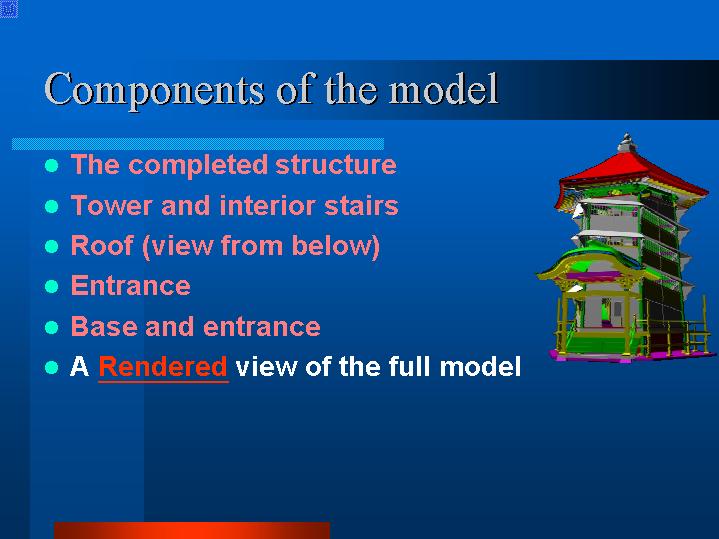 Components of the model

- The completed structure
- Tower and interior stairs
- Roof (view from below)
- Entrance
- Base and entrance
- A Rendered view of the full model